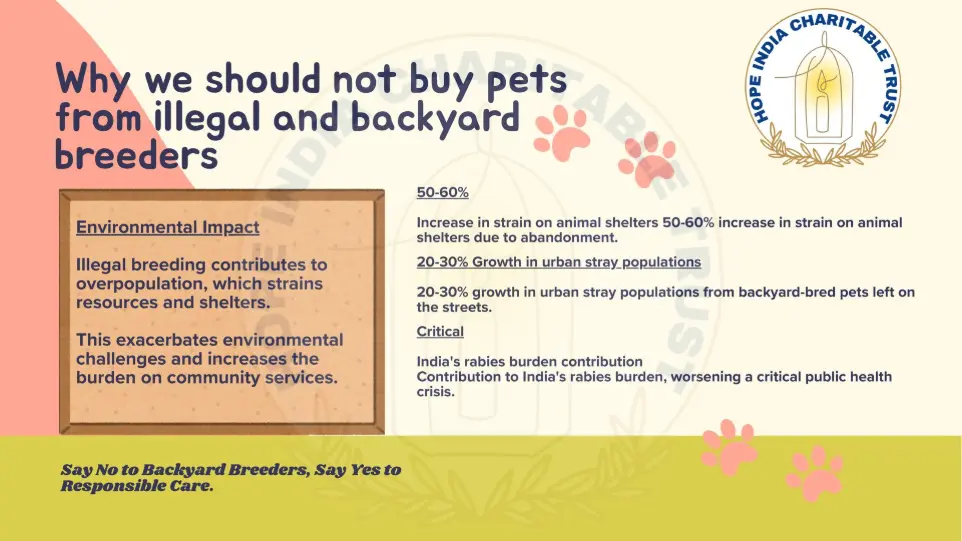 Why we should not buy pets from illegal and backyard breeders

HOPE INDIA CHARITABLE TRUST

Environmental Impact

Illegal breeding contributes to overpopulation, which strains resources and shelters.

This exacerbates environmental challenges and increases the burden on community services.

50-60%

Increase in strain on animal shelters 50-60% increase in strain on animal shelters due to abandonment.

20-30% Growth in urban stray populations

20-30% growth in urban stray populations from backyard-bred pets left on the streets.

Critical

India's rabies burden contribution
Contribution to India's rabies burden, worsening a critical public health crisis.

Say No to Backyard Breeders, Say Yes to Responsible Care.